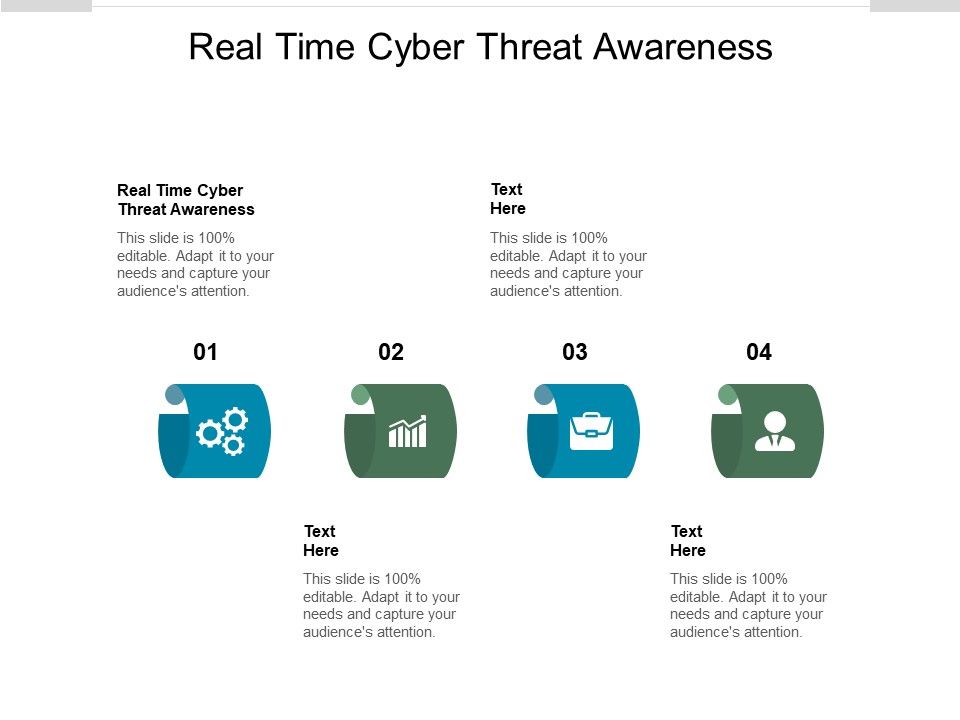 Real Time Cyber Threat Awareness

Real Time Cyber Threat Awareness

This slide is 100% editable. Adapt it to your needs and capture your audience's attention.

Text Here

This slide is 100% editable. Adapt it to your needs and capture your audience's attention.

01

02

03

04

Text Here

This slide is 100% editable. Adapt it to your needs and capture your audience's attention.

Text Here

This slide is 100% editable. Adapt it to your needs and capture your audience's attention.